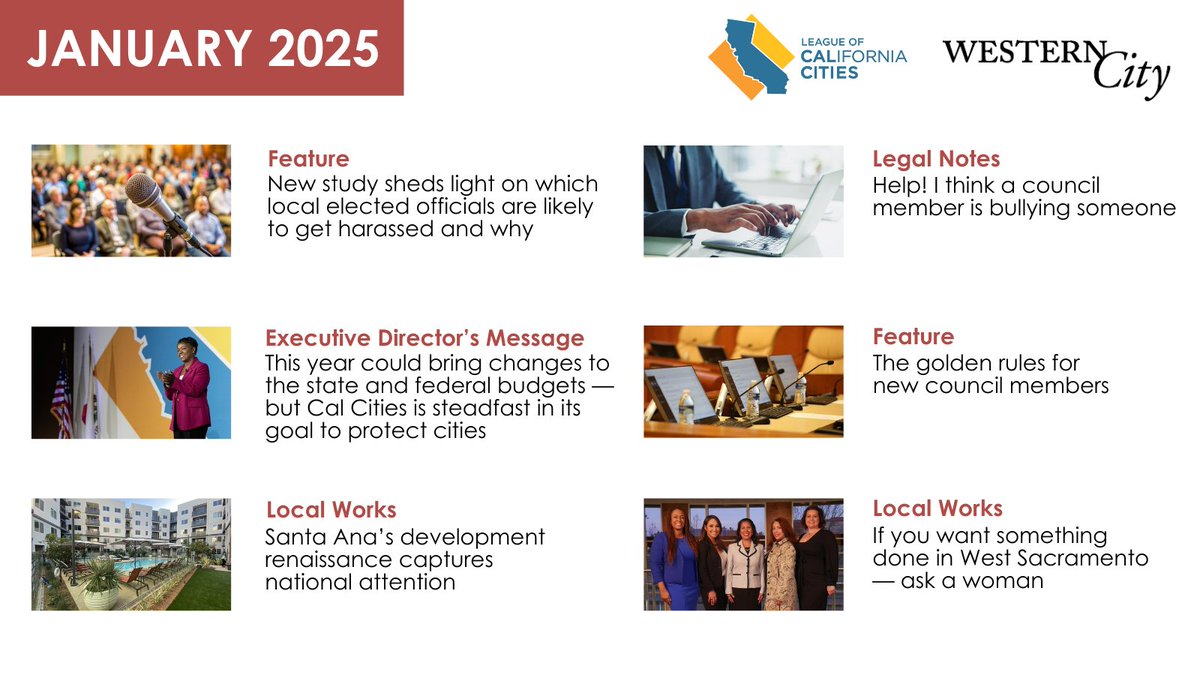 JANUARY 2025

LEAGUE OF CALIFORNIA CITIES

WESTERN City

Feature
New study sheds light on which local elected officials are likely to get harassed and why

Executive Director's Message
This year could bring changes to the state and federal budgets — but Cal Cities is steadfast in its goal to protect cities

Local Works
Santa Ana's development renaissance captures national attention

Legal Notes
Help! I think a council member is bullying someone

Feature
The golden rules for new council members

Local Works
If you want something done in West Sacramento — ask a woman